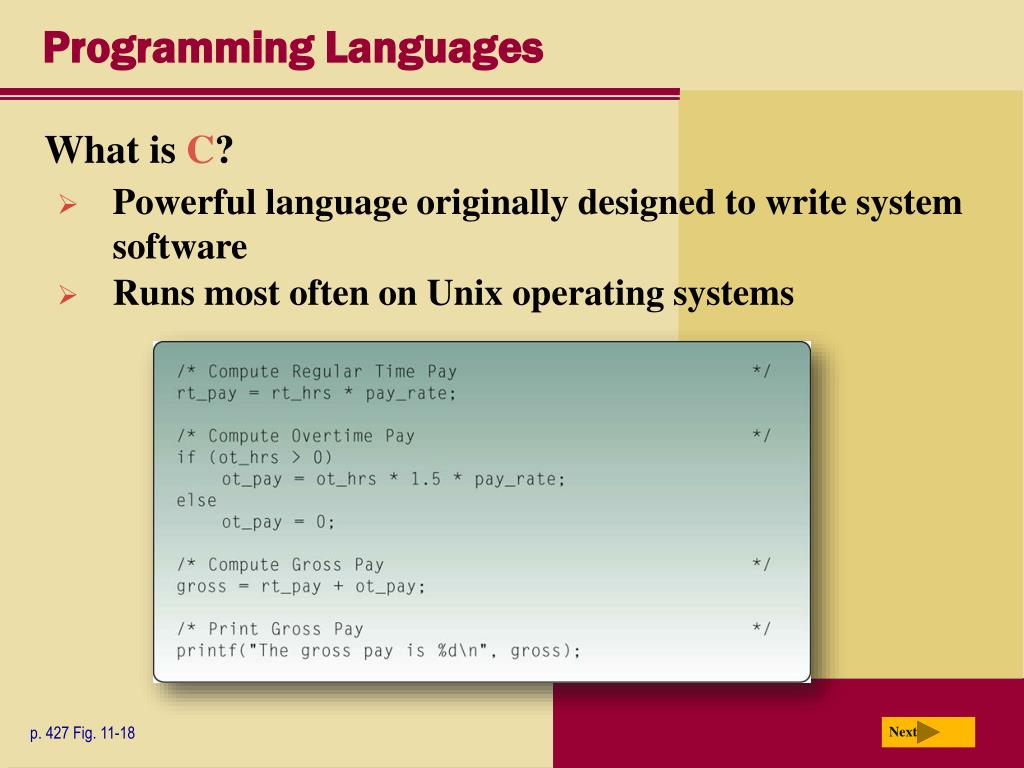 Programming Languages

What is C?

➢ Powerful language originally designed to write system software

➢ Runs most often on Unix operating systems

/* Compute Regular Time Pay */
rt_pay = rt_hrs * pay_rate;

/* Compute Overtime Pay */
if (ot_hrs > 0)
ot_pay = ot_hrs * 1.5 * pay_rate;
else
ot_pay = 0;

/* Compute Gross Pay */
gross = rt_pay + ot_pay;

/* Print Gross Pay */
printf("The gross pay is %d\n", gross);

p. 427 Fig. 11-18

Next